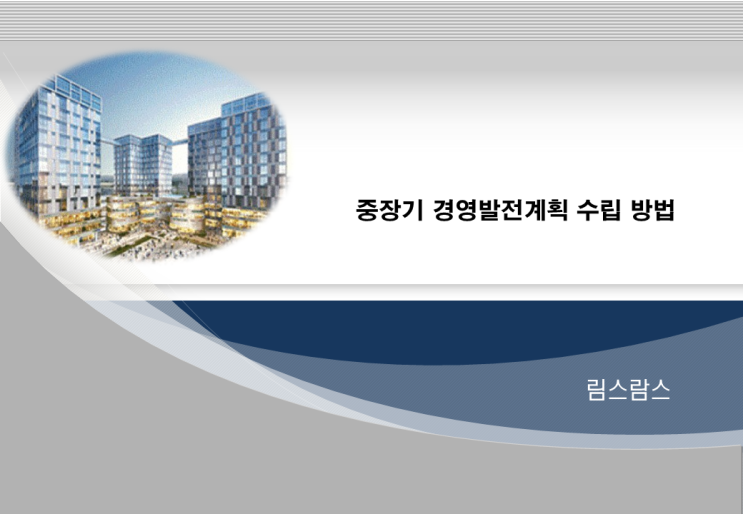 중장기 경영발전계획 수립 방법

림스람스